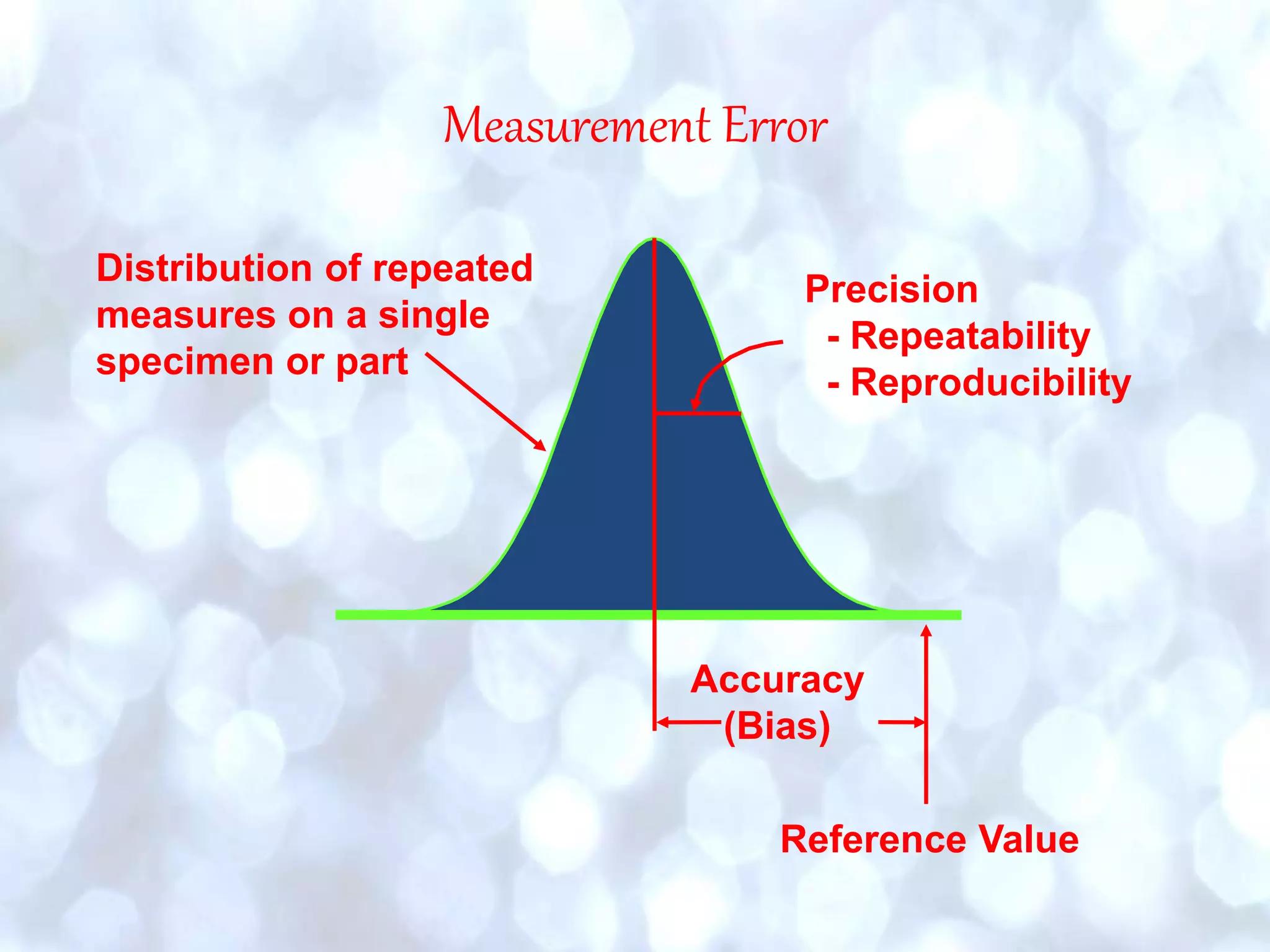 Measurement Error

Distribution of repeated measures on a single specimen or part

Precision
- Repeatability
- Reproducibility

Accuracy
(Bias)

Reference Value